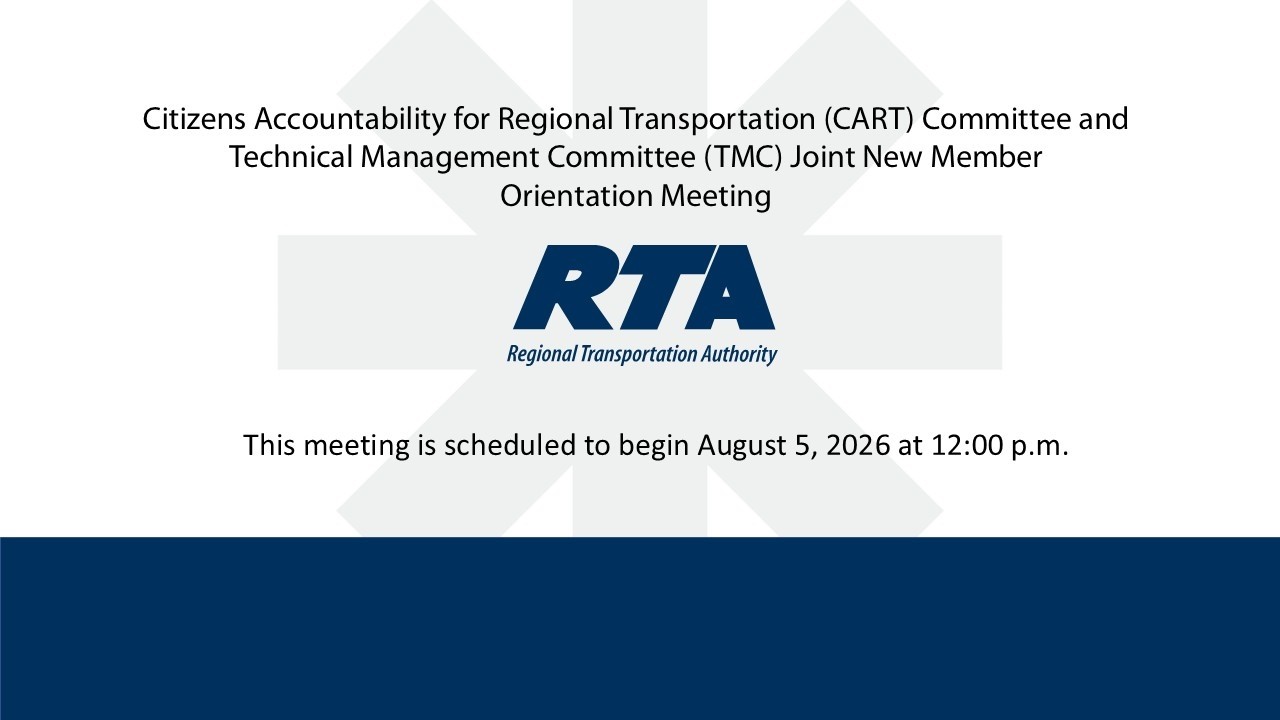 Citizens Accountability for Regional Transportation (CART) Committee and Technical Management Committee (TMC) Joint New Member Orientation Meeting

RTA
Regional Transportation Authority

This meeting is scheduled to begin August 5, 2026 at 12:00 p.m.